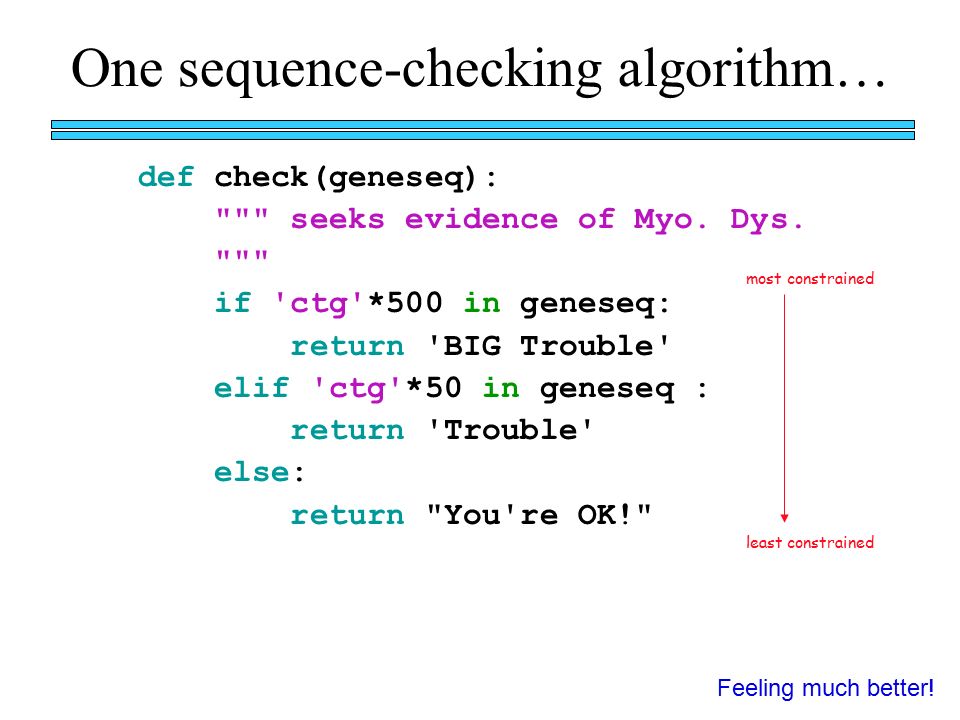 One sequence-checking algorithm…

def check(geneseq):
    """ seeks evidence of Myo. Dys.
    """
    if 'ctg'*500 in geneseq:
        return 'BIG Trouble'
    elif 'ctg'*50 in geneseq :
        return 'Trouble'
    else:
        return "You're OK!"

most constrained

least constrained

Feeling much better!